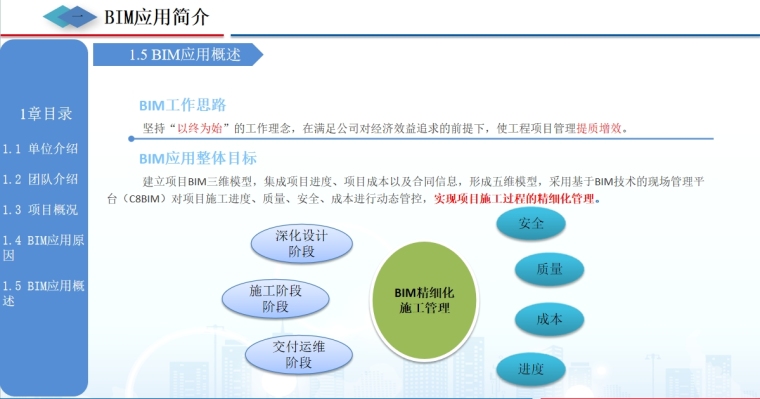 一 BIM应用简介

1章目录

1.1 单位介绍

1.2 团队介绍

1.3 项目概况

1.4 BIM应用原因

1.5 BIM应用概述

1.5 BIM应用概述

BIM工作思路

坚持“以终为始”的工作理念，在满足公司对经济效益追求的前提下，使工程项目管理提质增效。

BIM应用整体目标

建立项目BIM三维模型，集成项目进度、项目成本以及合同信息，形成五维模型，采用基于BIM技术的现场管理平台（C8BIM）对项目施工进度、质量、安全、成本进行动态管控，实现项目施工过程的精细化管理。

深化设计阶段

施工阶段阶段

交付运维阶段

BIM精细化施工管理

安全

质量

成本

进度